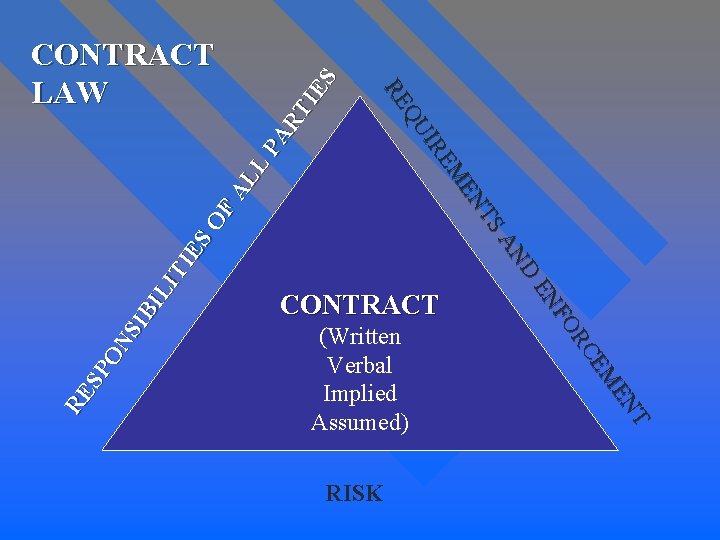 CONTRACT LAW

RESPONSIBILITIES OF ALL PARTIES

REQUIREMENTS AND ENFORCEMENT

CONTRACT
(Written
Verbal
Implied
Assumed)

RISK